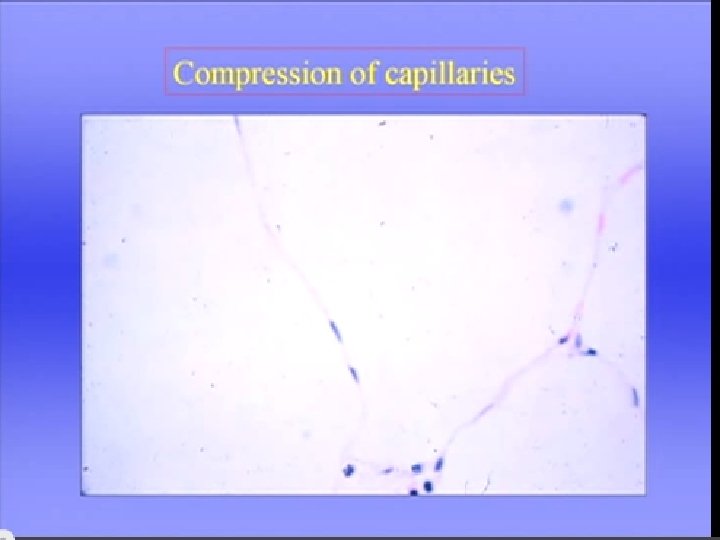 Compression of capillaries